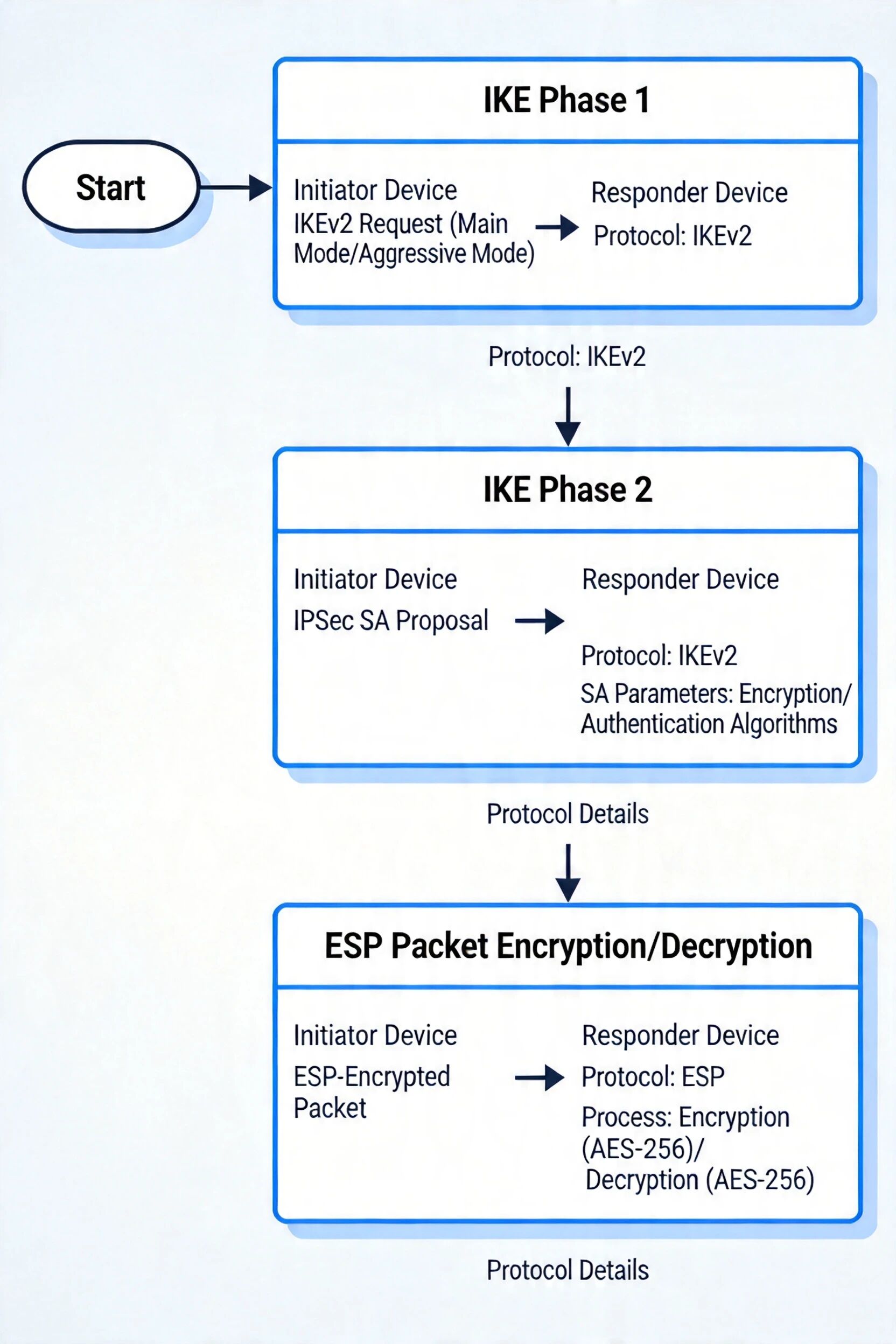 Start

IKE Phase 1

Initiator Device
IKEv2 Request (Main Mode/Aggressive Mode)

Responder Device
Protocol: IKEv2

Protocol: IKEv2

IKE Phase 2

Initiator Device
IPSec SA Proposal

Responder Device
Protocol: IKEv2
SA Parameters: Encryption/ Authentication Algorithms

Protocol Details

ESP Packet Encryption/Decryption

Initiator Device
ESP-Encrypted Packet

Responder Device
Protocol: ESP
Process: Encryption (AES-256)/ Decryption (AES-256)

Protocol Details